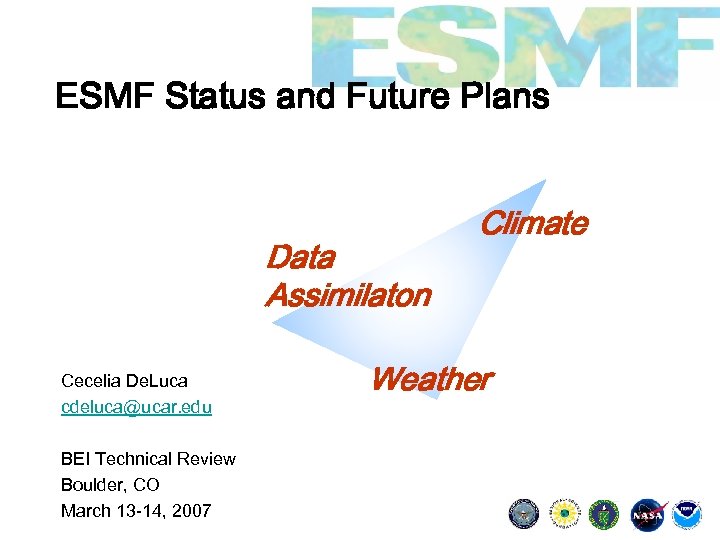 ESMF

ESMF Status and Future Plans

Climate

Data Assimilaton

Weather

Cecelia DeLuca
cdeluca@ucar.edu

BEI Technical Review
Boulder, CO
March 13-14, 2007

NASA